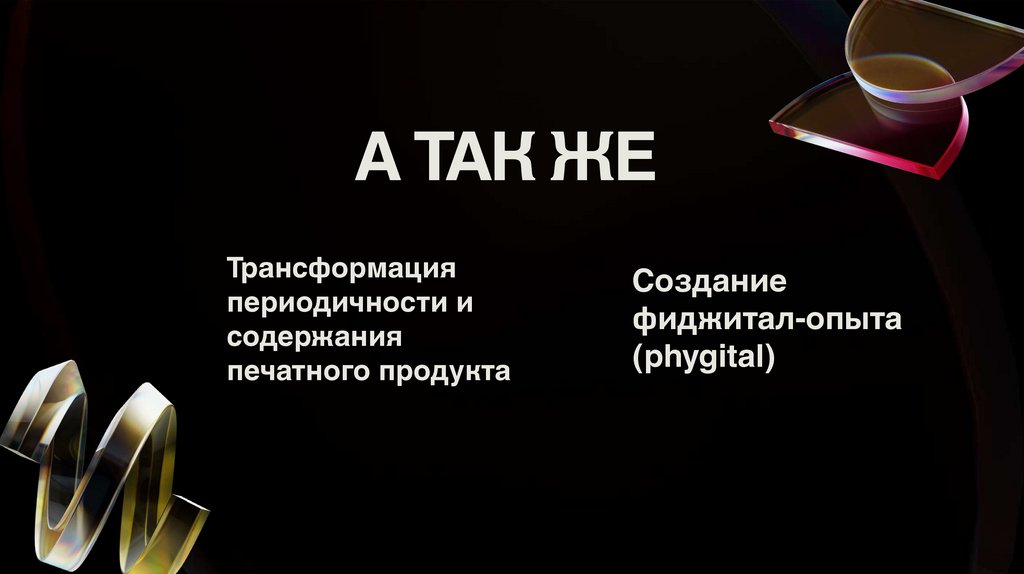 А ТАК ЖЕ

Трансформация периодичности и содержания печатного продукта

Создание фиджитал-опыта (phygital)